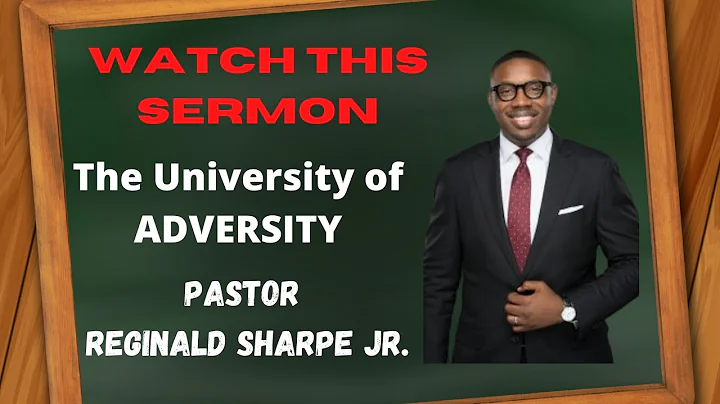 WATCH THIS SERMON

The University of ADVERSITY

PASTOR
REGINALD SHARPE JR.